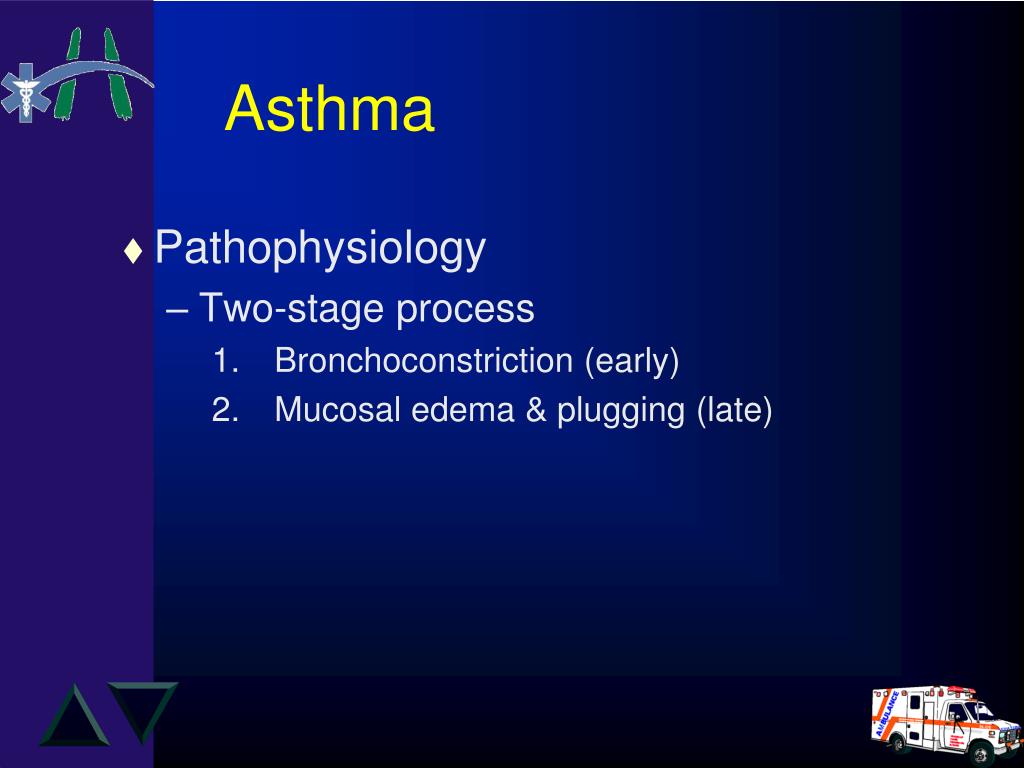 Asthma

♦ Pathophysiology

– Two-stage process

1. Bronchoconstriction (early)

2. Mucosal edema & plugging (late)

AMBULANCE